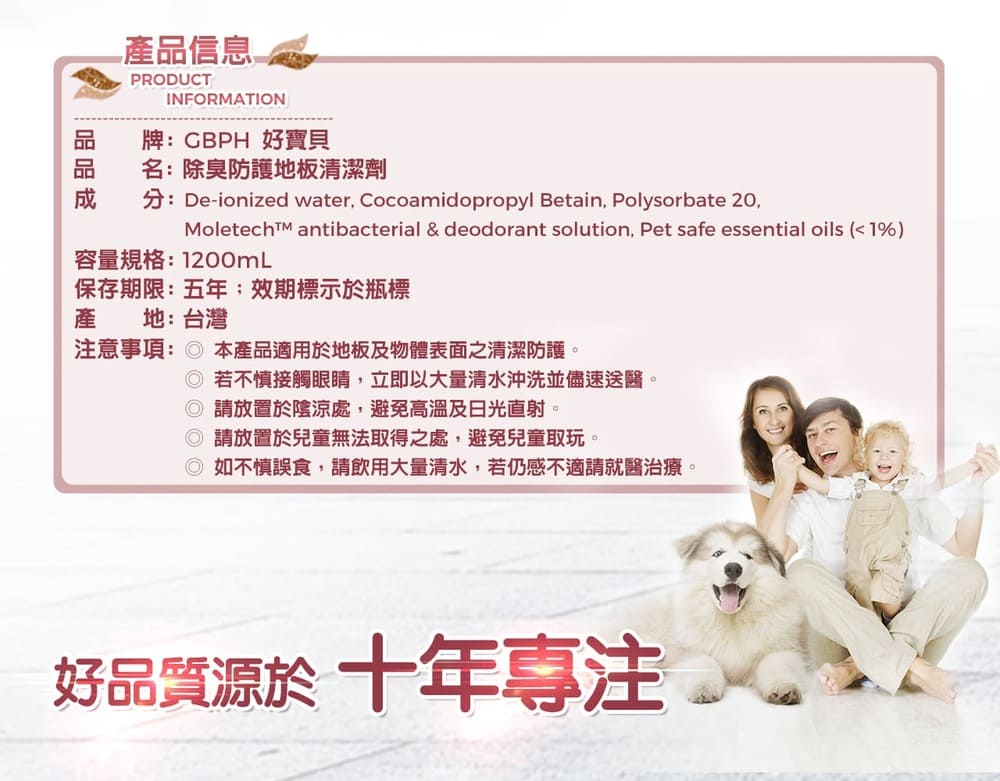 產品信息
PRODUCT
INFORMATION

品　　牌：GBPH 好寶貝
品　　名：除臭防護地板清潔劑
成　　分：De-ionized water, Cocoamidopropyl Betain, Polysorbate 20, Moletech™ antibacterial & deodorant solution, Pet safe essential oils (< 1%)
容量規格：1200mL
保存期限：五年；效期標示於瓶標
產　　地：台灣
注意事項：◎ 本產品適用於地板及物體表面之清潔防護。
◎ 若不慎接觸眼睛，立即以大量清水沖洗並儘速送醫。
◎ 請放置於陰涼處，避免高溫及日光直射。
◎ 請放置於兒童無法取得之處，避免兒童取玩。
◎ 如不慎誤食，請飲用大量清水，若仍感不適請就醫治療。

好品質源於 十年專注